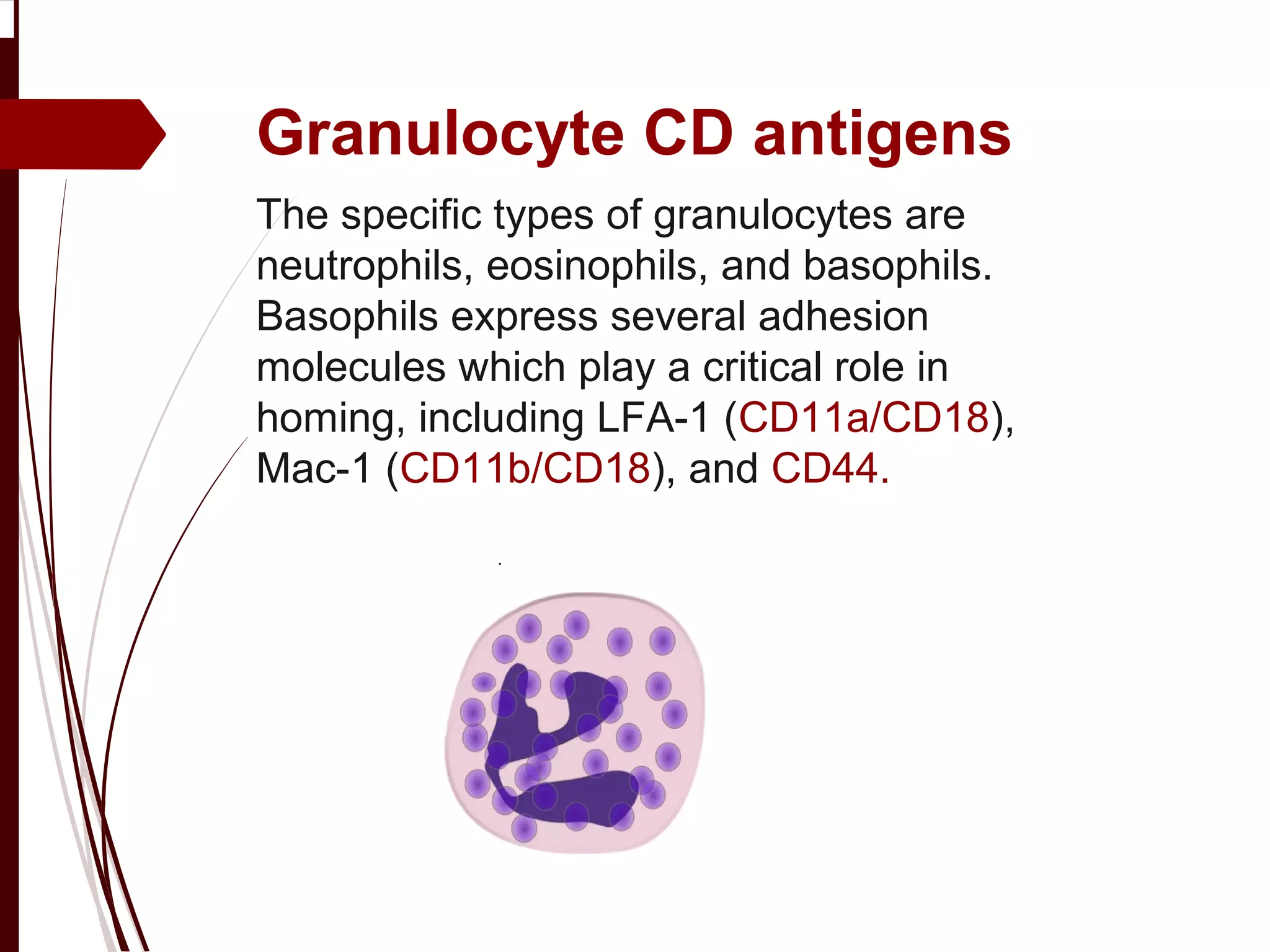 Granulocyte CD antigens

The specific types of granulocytes are neutrophils, eosinophils, and basophils. Basophils express several adhesion molecules which play a critical role in homing, including LFA-1 (CD11a/CD18), Mac-1 (CD11b/CD18), and CD44.